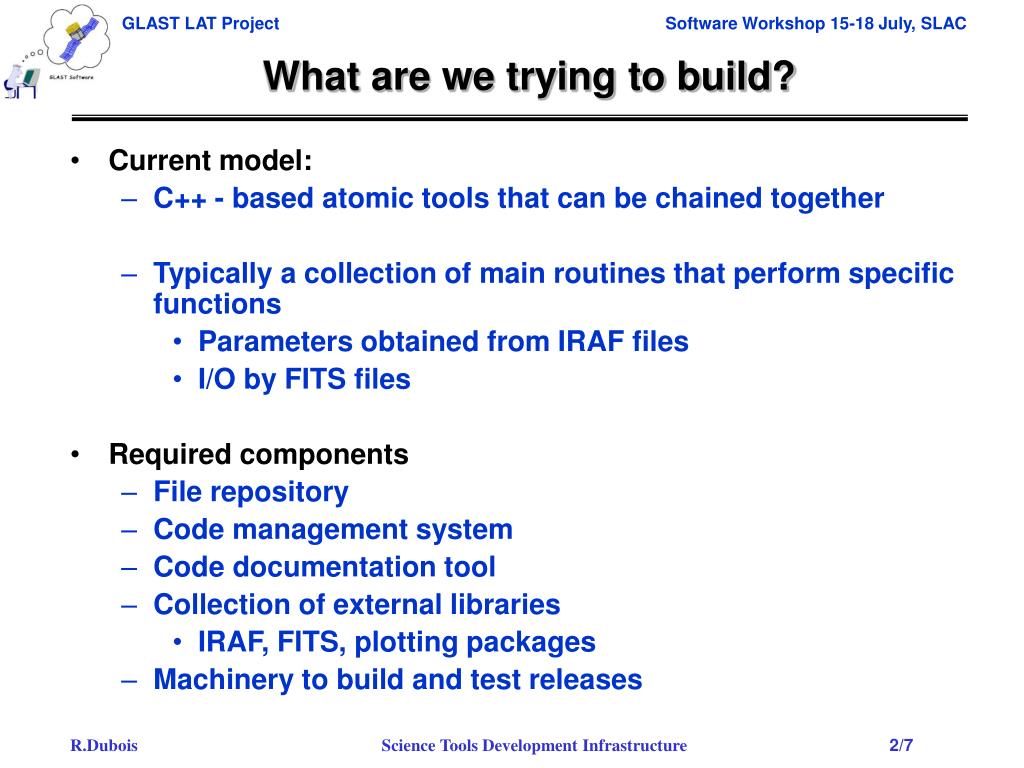 GLAST Software

GLAST LAT Project

Software Workshop 15-18 July, SLAC

What are we trying to build?

• Current model:
– C++ - based atomic tools that can be chained together

– Typically a collection of main routines that perform specific functions
• Parameters obtained from IRAF files
• I/O by FITS files

• Required components
– File repository
– Code management system
– Code documentation tool
– Collection of external libraries
• IRAF, FITS, plotting packages
– Machinery to build and test releases

R.Dubois

Science Tools Development Infrastructure

2/7